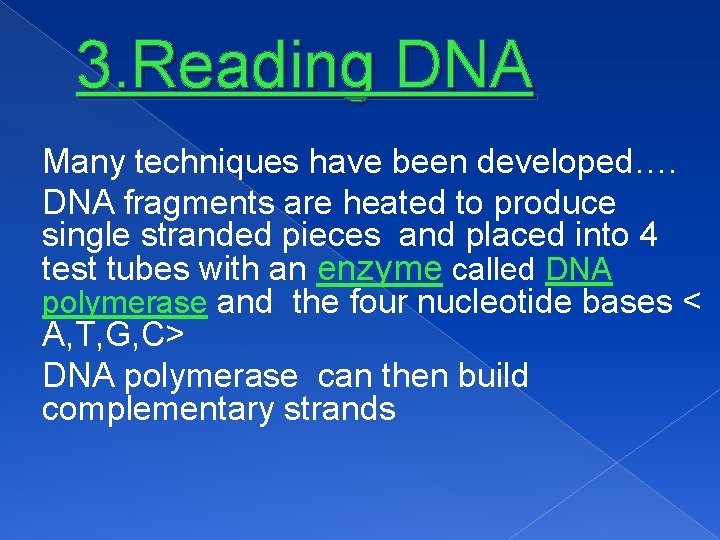 3.Reading DNA

Many techniques have been developed….

DNA fragments are heated to produce single stranded pieces and placed into 4 test tubes with an enzyme called DNA polymerase and the four nucleotide bases < A,T,G,C>

DNA polymerase can then build complementary strands